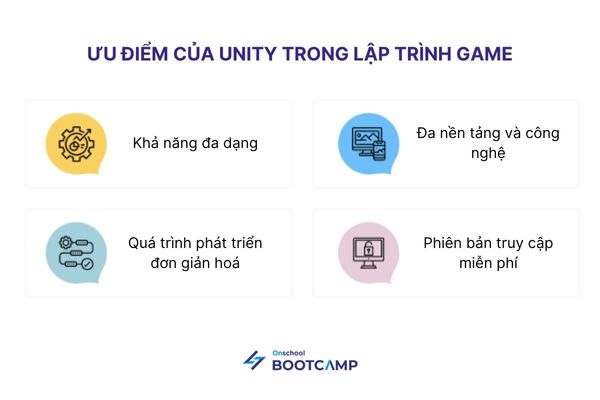 ƯU ĐIỂM CỦA UNITY TRONG LẬP TRÌNH GAME

Khả năng đa dạng

Đa nền tảng và công nghệ

Quá trình phát triển đơn giản hoá

Phiên bản truy cập miễn phí

Onschool
BOOTCAMP